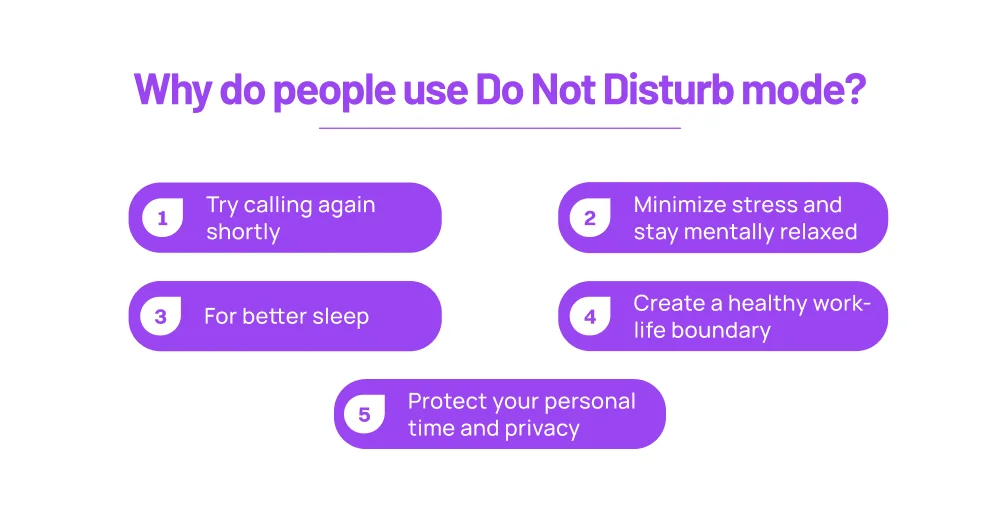 Why do people use Do Not Disturb mode?

1 Try calling again shortly

2 Minimize stress and stay mentally relaxed

3 For better sleep

4 Create a healthy work-life boundary

5 Protect your personal time and privacy